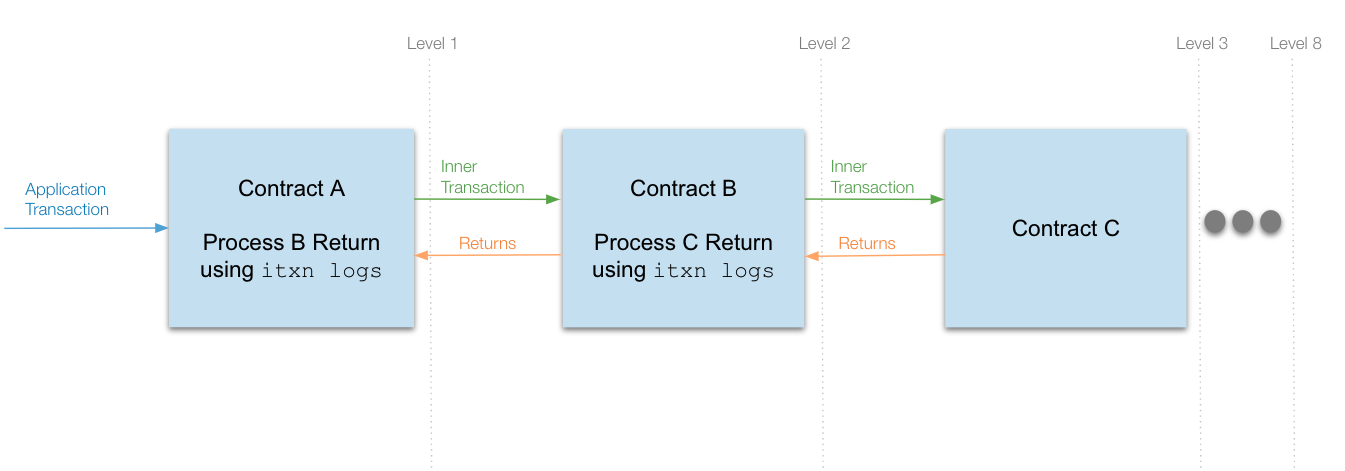 Level 1

Level 2

Level 3

Level 8

Application Transaction

Contract A

Process B Return using itxn logs

Inner Transaction

Returns

Contract B

Process C Return using itxn logs

Inner Transaction

Returns

Contract C